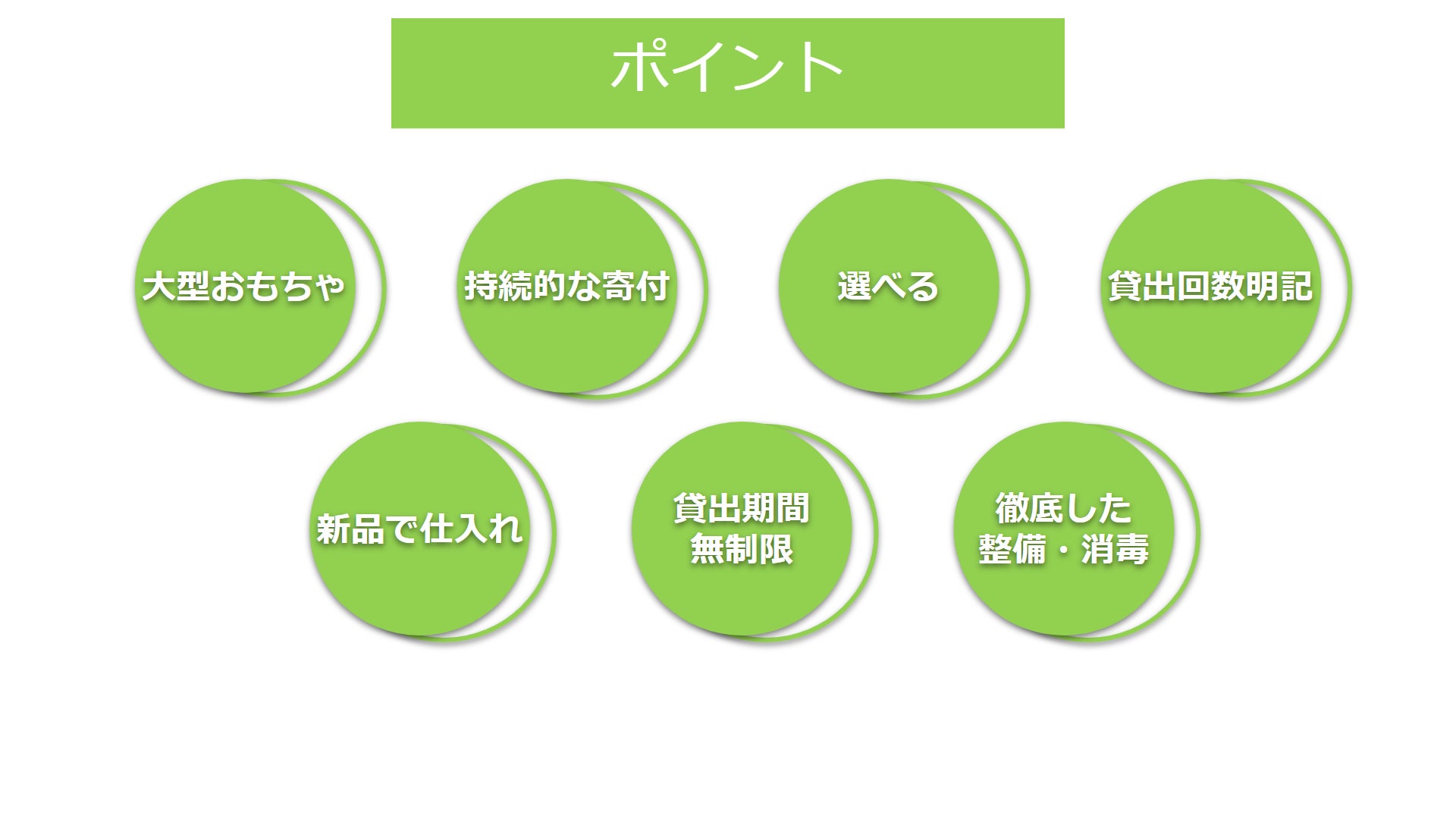 ポイント

大型おもちゃ

持続的な寄付

選べる

貸出回数明記

新品で仕入れ

貸出期間
無制限

徹底した
整備・消毒